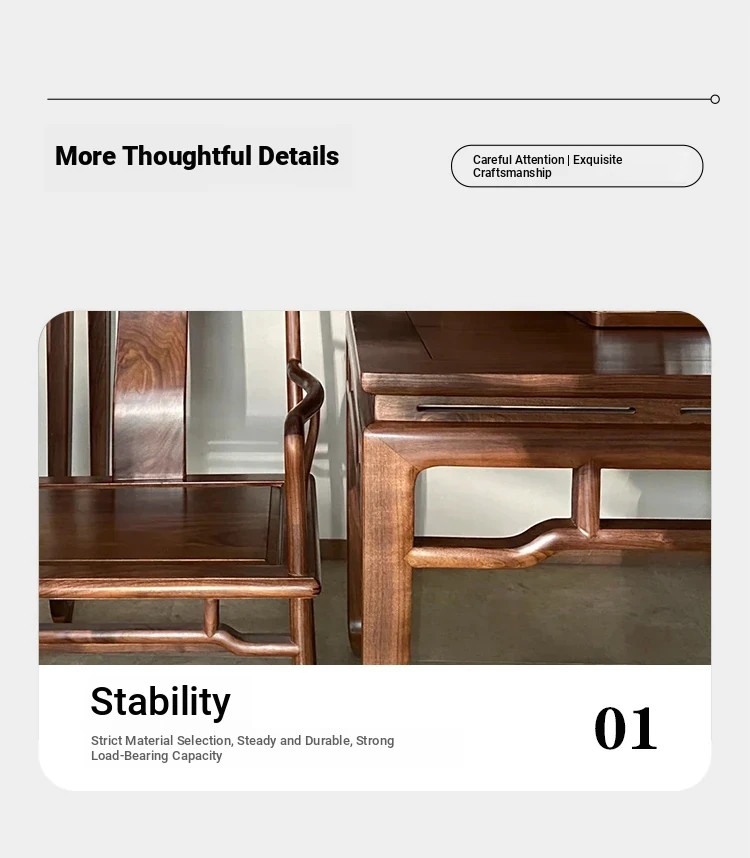 More Thoughtful Details

Careful Attention | Exquisite Craftsmanship

Stability

Strict Material Selection, Steady and Durable, Strong Load-Bearing Capacity

01